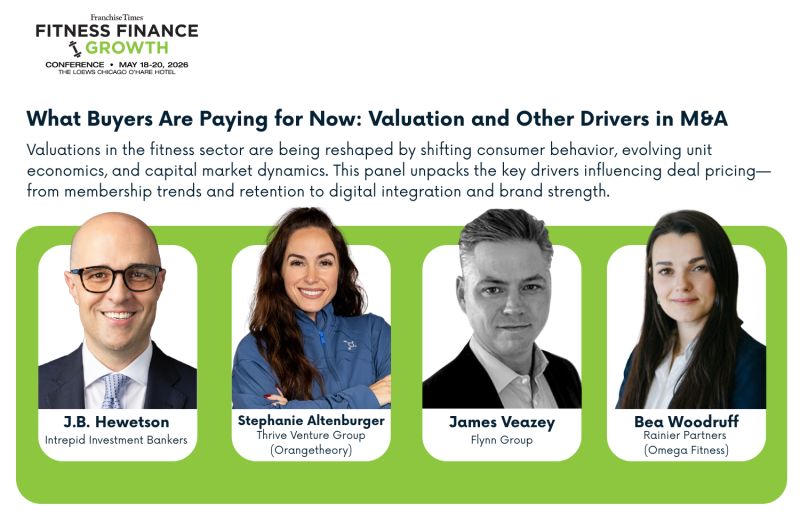 Franchise Times
FITNESS FINANCE
GROWTH
CONFERENCE • MAY 18-20, 2026
THE LOEWS CHICAGO O'HARE HOTEL

What Buyers Are Paying for Now: Valuation and Other Drivers in M&A

Valuations in the fitness sector are being reshaped by shifting consumer behavior, evolving unit economics, and capital market dynamics. This panel unpacks the key drivers influencing deal pricing—from membership trends and retention to digital integration and brand strength.

J.B. Hewetson
Intrepid Investment Bankers

Stephanie Altenburger
Thrive Venture Group
(Orangetheory)

James Veazey
Flynn Group

Bea Woodruff
Rainier Partners
(Omega Fitness)